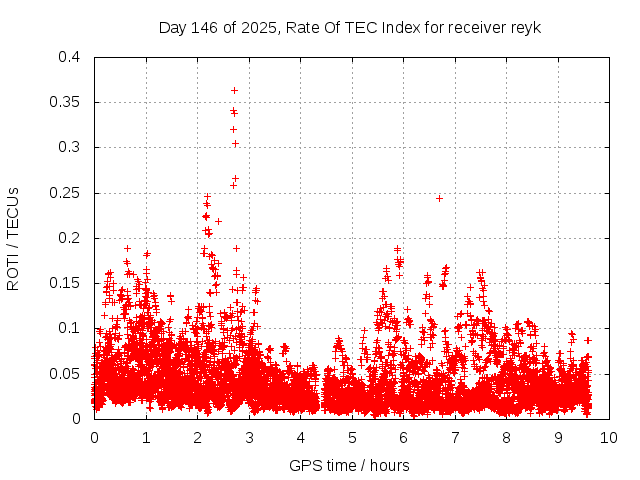 Day 146 of 2025, Rate Of TEC Index for receiver reyk

ROTI / TECUs

0.4
0.35
0.3
0.25
0.2
0.15
0.1
0.05
0

0 1 2 3 4 5 6 7 8 9 10

GPS time / hours